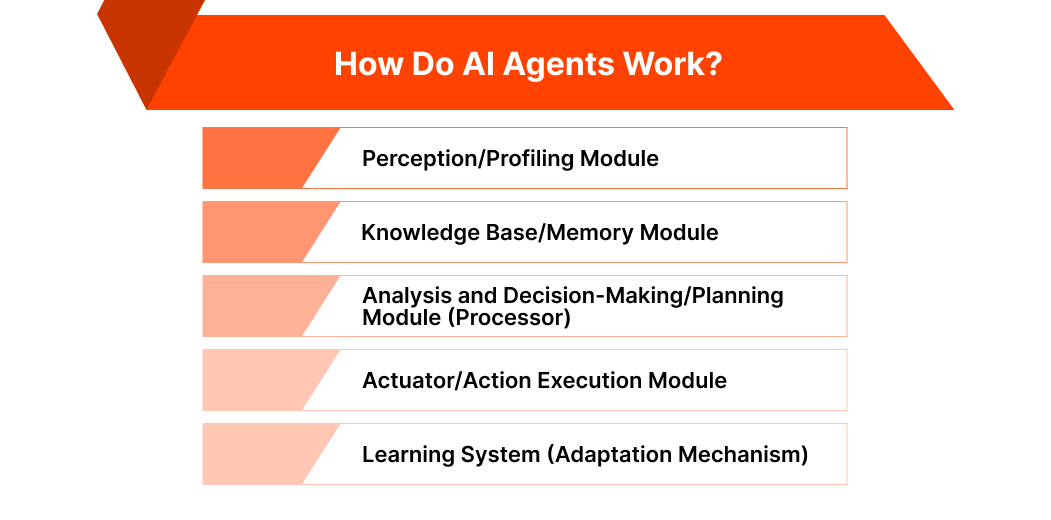 How Do AI Agents Work?

Perception/Profiling Module

Knowledge Base/Memory Module

Analysis and Decision-Making/Planning Module (Processor)

Actuator/Action Execution Module

Learning System (Adaptation Mechanism)